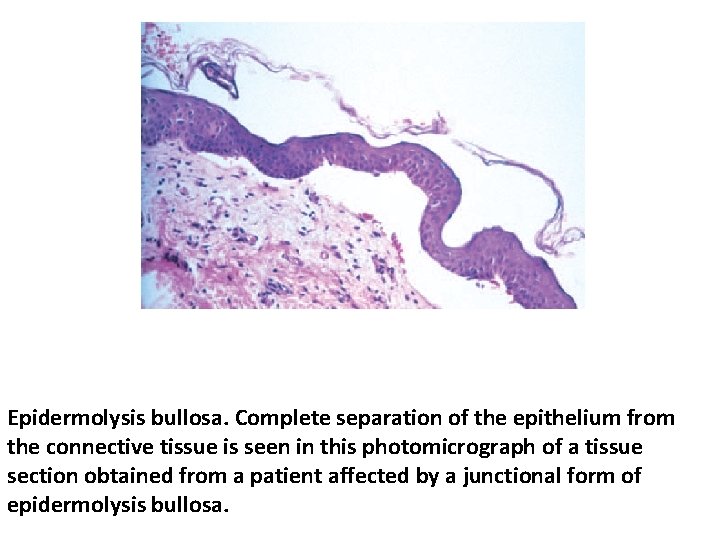 Epidermolysis bullosa. Complete separation of the epithelium from the connective tissue is seen in this photomicrograph of a tissue section obtained from a patient affected by a junctional form of epidermolysis bullosa.